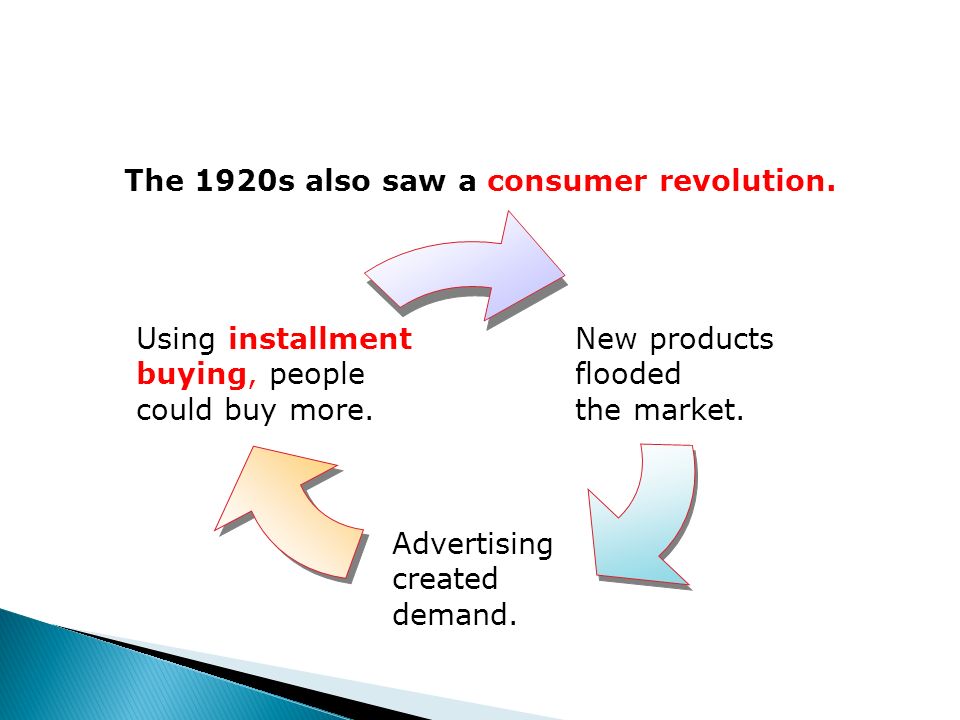 The 1920s also saw a consumer revolution.

New products flooded the market.

Advertising created demand.

Using installment buying, people could buy more.